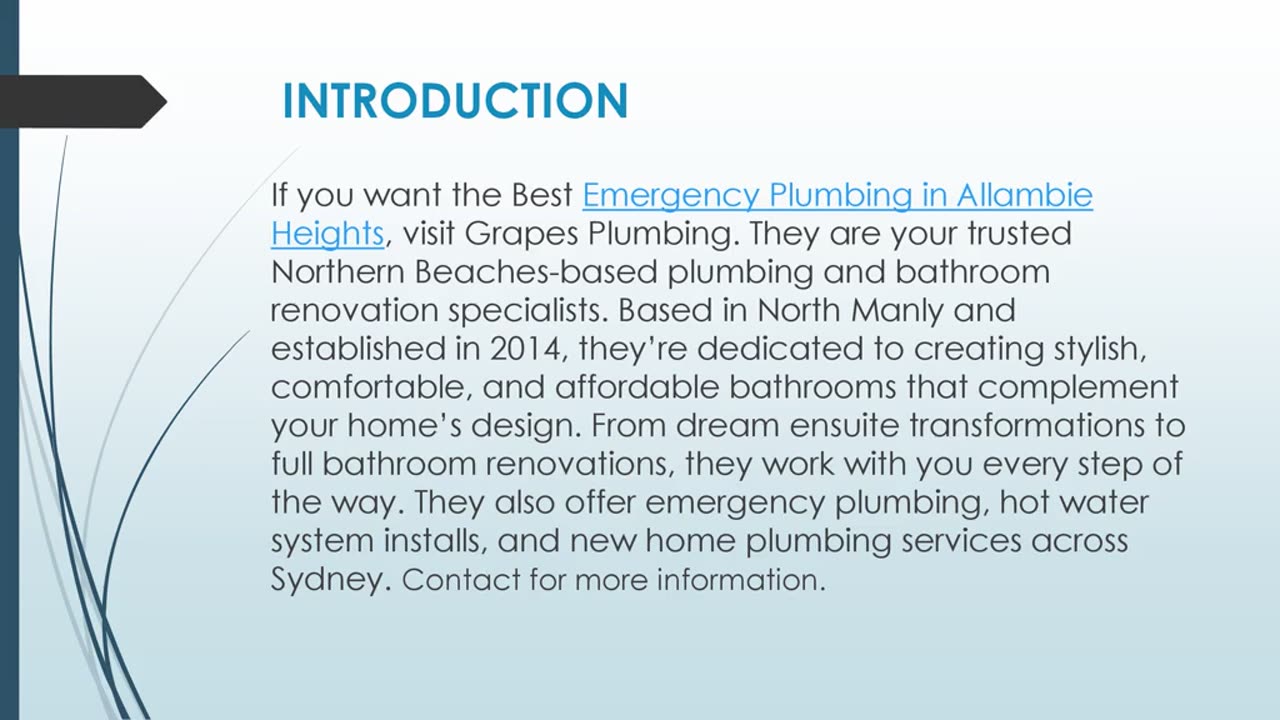 INTRODUCTION

If you want the Best Emergency Plumbing in Allambie Heights, visit Grapes Plumbing. They are your trusted Northern Beaches-based plumbing and bathroom renovation specialists. Based in North Manly and established in 2014, they're dedicated to creating stylish, comfortable, and affordable bathrooms that complement your home's design. From dream ensuite transformations to full bathroom renovations, they work with you every step of the way. They also offer emergency plumbing, hot water system installs, and new home plumbing services across Sydney. Contact for more information.